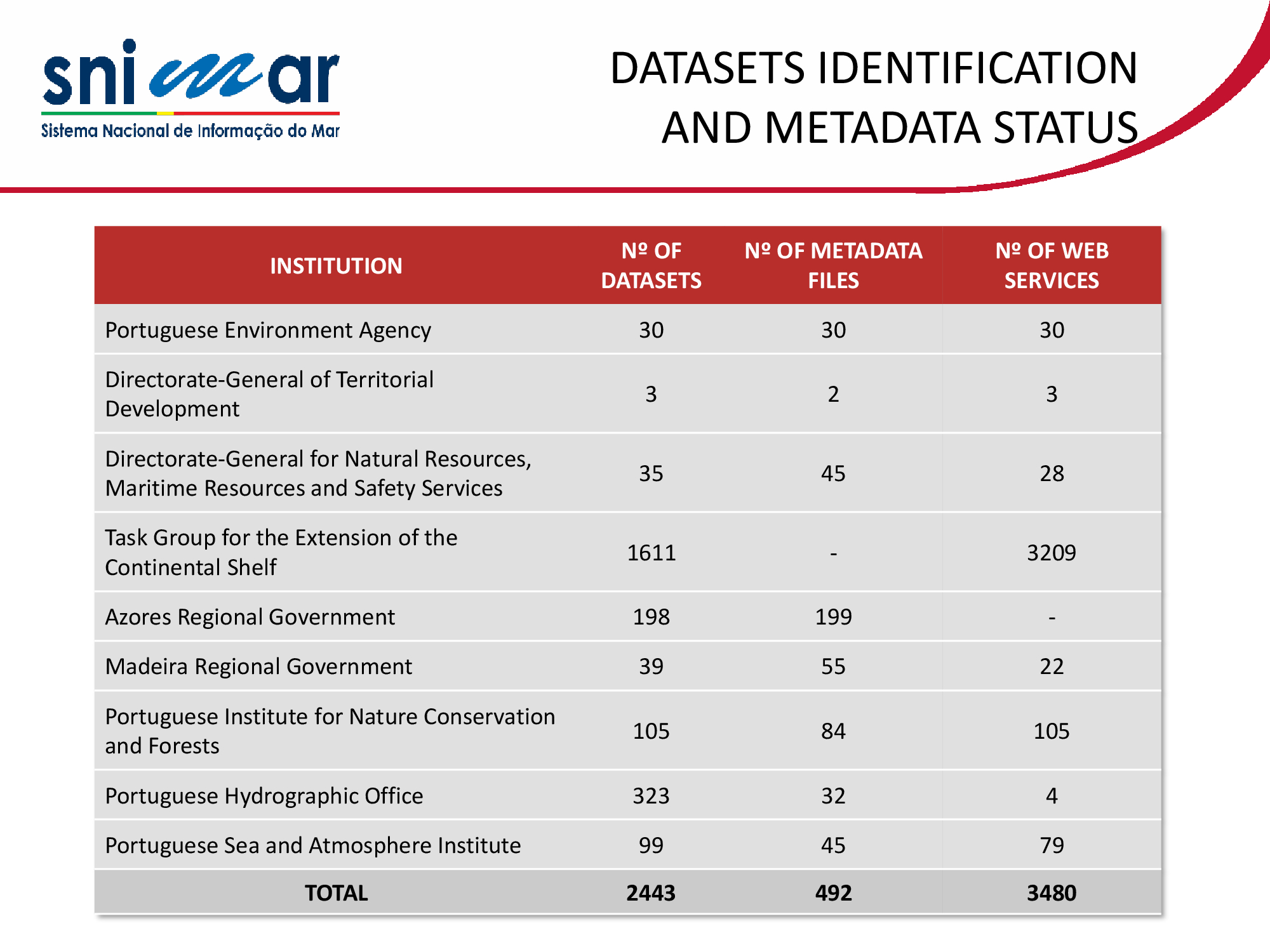 snimar
Sistema Nacional de Informação do Mar

DATASETS IDENTIFICATION AND METADATA STATUS

| INSTITUTION | Nº OF DATASETS | Nº OF METADATA FILES | Nº OF WEB SERVICES |
|---|---|---|---|
| Portuguese Environment Agency | 30 | 30 | 30 |
| Directorate-General of Territorial Development | 3 | 2 | 3 |
| Directorate-General for Natural Resources, Maritime Resources and Safety Services | 35 | 45 | 28 |
| Task Group for the Extension of the Continental Shelf | 1611 | - | 3209 |
| Azores Regional Government | 198 | 199 | - |
| Madeira Regional Government | 39 | 55 | 22 |
| Portuguese Institute for Nature Conservation and Forests | 105 | 84 | 105 |
| Portuguese Hydrographic Office | 323 | 32 | 4 |
| Portuguese Sea and Atmosphere Institute | 99 | 45 | 79 |
| TOTAL | 2443 | 492 | 3480 |